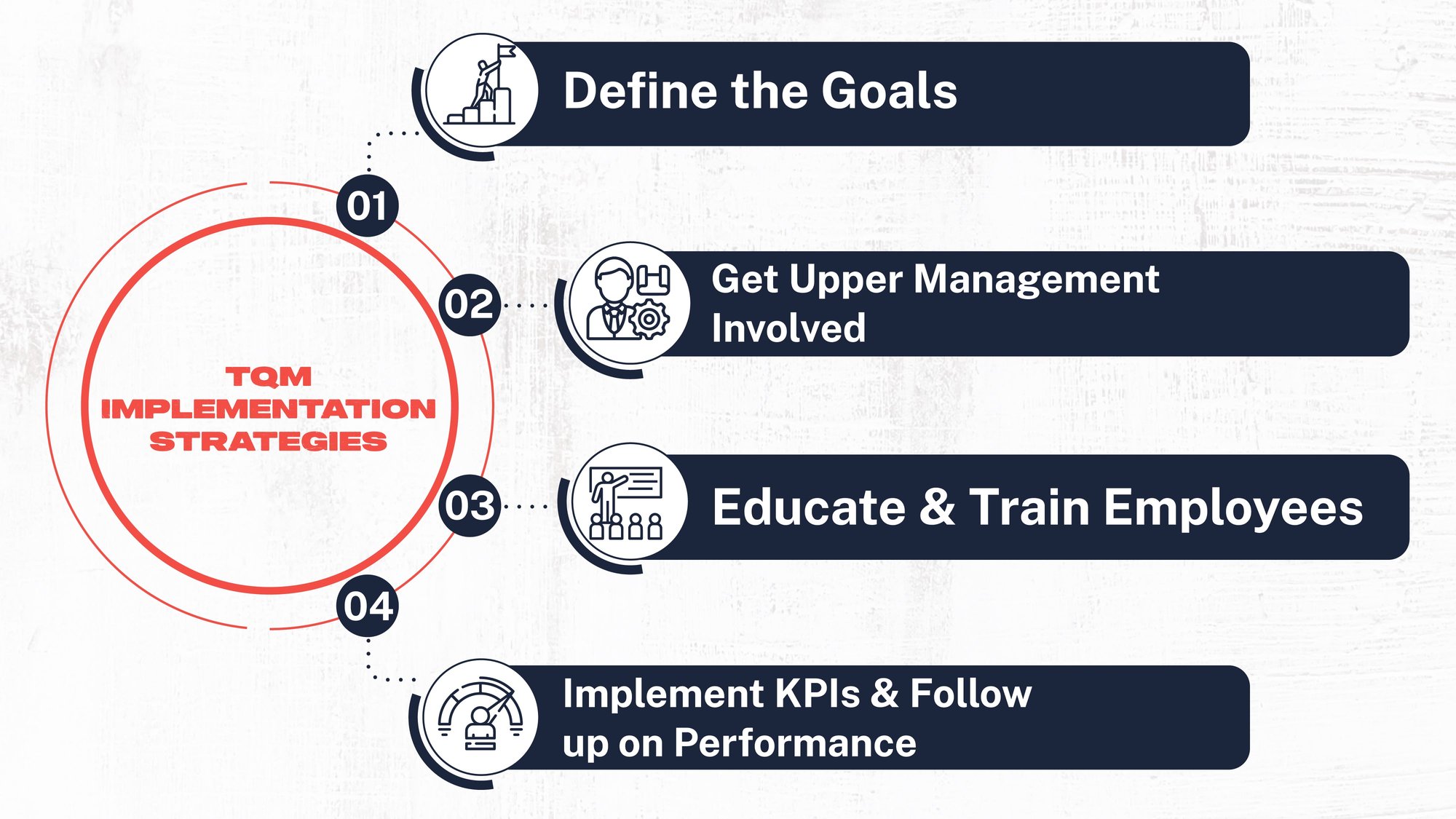 TQM IMPLEMENTATION STRATEGIES

01

Define the Goals

02

Get Upper Management Involved

03

Educate & Train Employees

04

Implement KPIs & Follow up on Performance